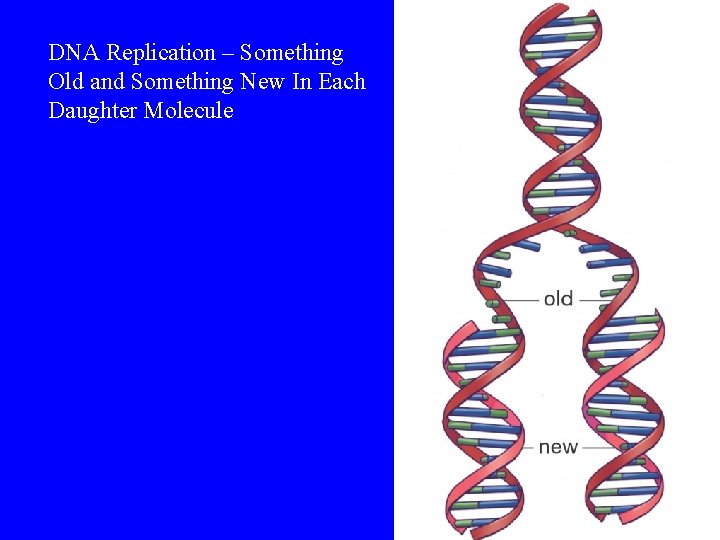 DNA Replication – Something Old and Something New In Each Daughter Molecule

old

new